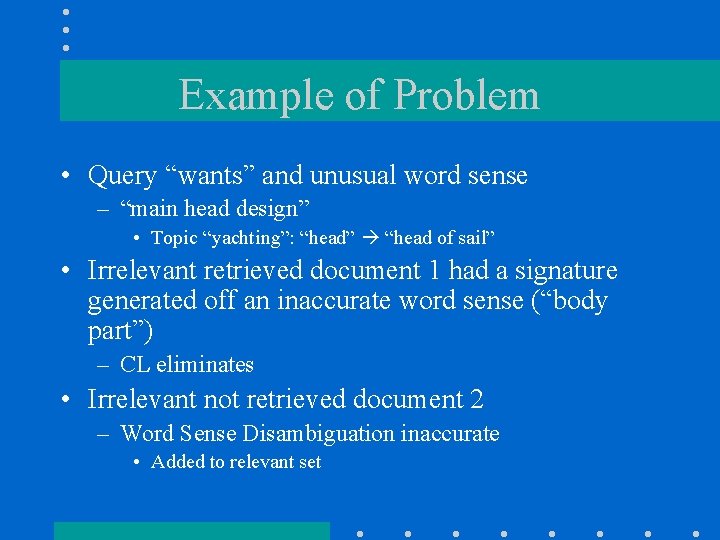 Example of Problem

• Query “wants” and unusual word sense
– “main head design”
• Topic “yachting”: “head” → “head of sail”
• Irrelevant retrieved document 1 had a signature generated off an inaccurate word sense (“body part”)
– CL eliminates
• Irrelevant not retrieved document 2
– Word Sense Disambiguation inaccurate
• Added to relevant set